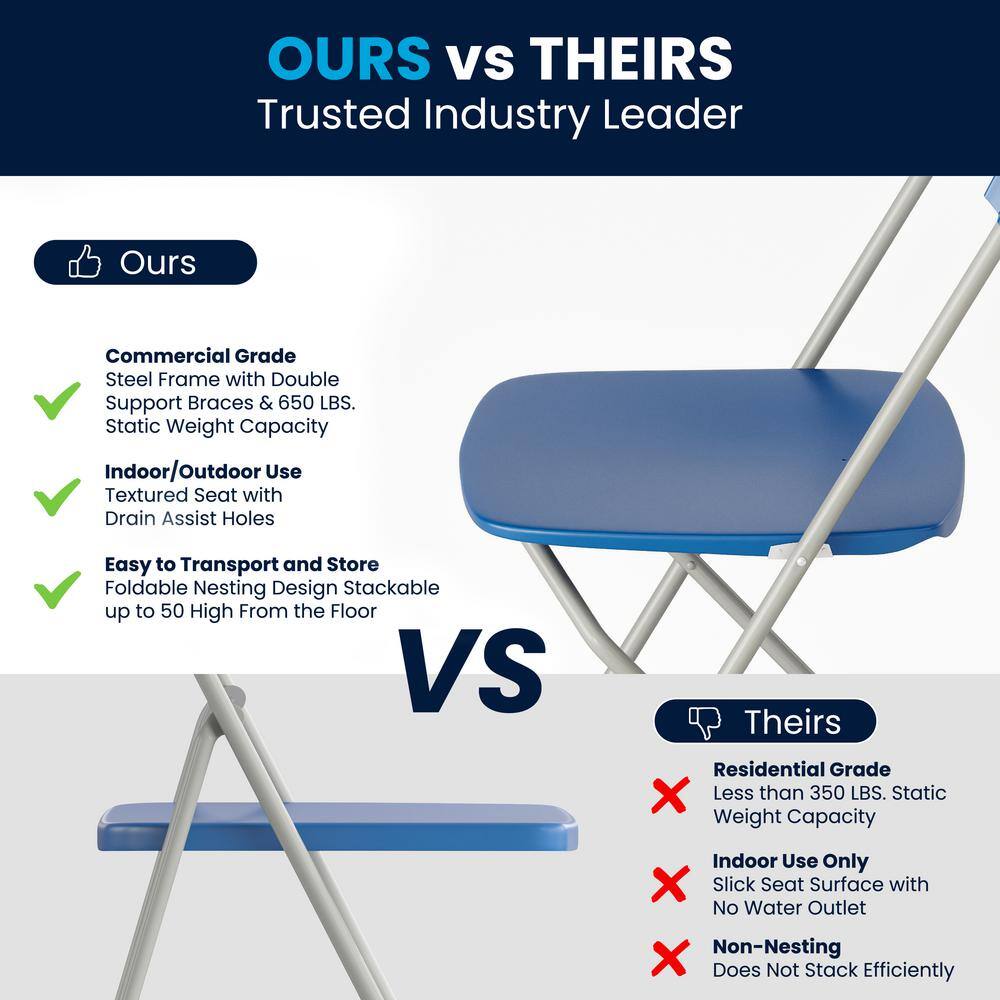 OURS vs THEIRS
Trusted Industry Leader

Ours

Commercial Grade
Steel Frame with Double Support Braces & 650 LBS. Static Weight Capacity

Indoor/Outdoor Use
Textured Seat with Drain Assist Holes

Easy to Transport and Store
Foldable Nesting Design Stackable up to 50 High From the Floor

VS

Theirs

Residential Grade
Less than 350 LBS. Static Weight Capacity

Indoor Use Only
Slick Seat Surface with No Water Outlet

Non-Nesting
Does Not Stack Efficiently